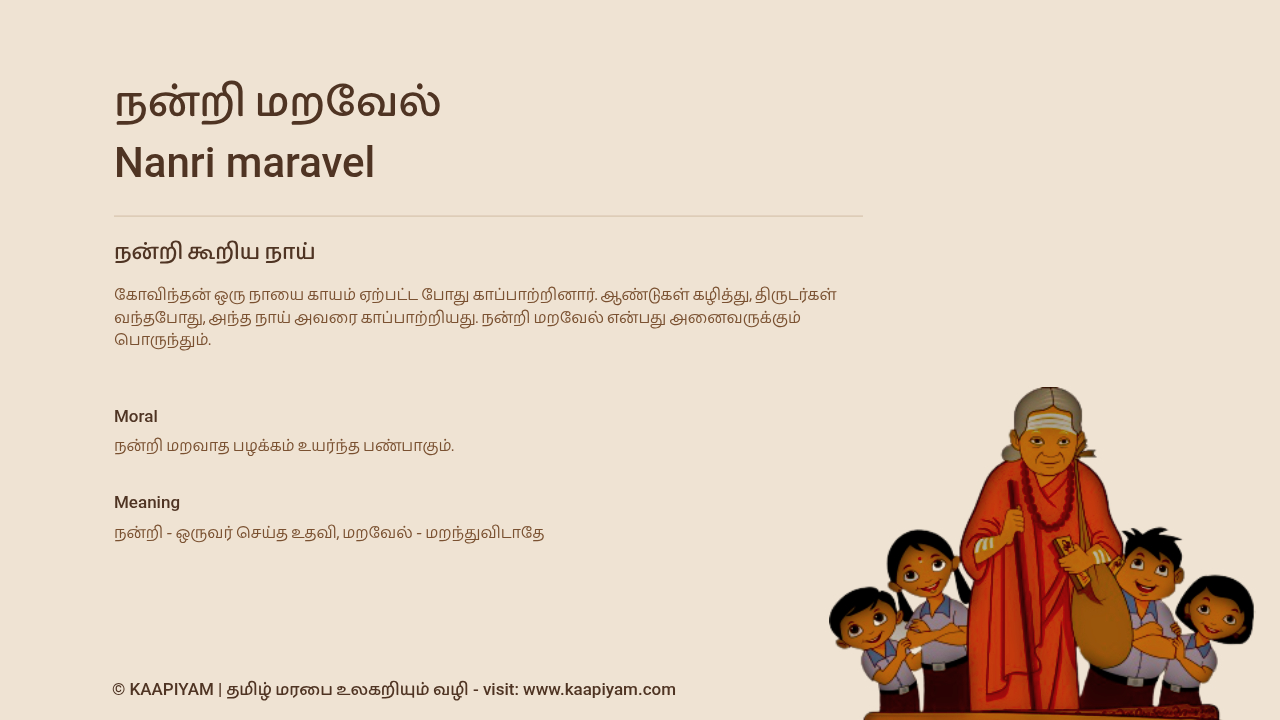 நன்றி மறவேல்

Nanri maravel

நன்றி கூறிய நாய்

கோவிந்தன் ஒரு நாயை காயம் ஏற்பட்ட போது காப்பாற்றினார். ஆண்டுகள் கழித்து, திருடர்கள் வந்தபோது, அந்த நாய் அவரை காப்பாற்றியது. நன்றி மறவேல் என்பது அனைவருக்கும் பொருந்தும்.

Moral

நன்றி மறவாத பழக்கம் உயர்ந்த பண்பாகும்.

Meaning

நன்றி - ஒருவர் செய்த உதவி, மறவேல் - மறந்துவிடாதே

© KAAPIYAM | தமிழ் மரபை உலகறியும் வழி - visit: www.kaapiyam.com